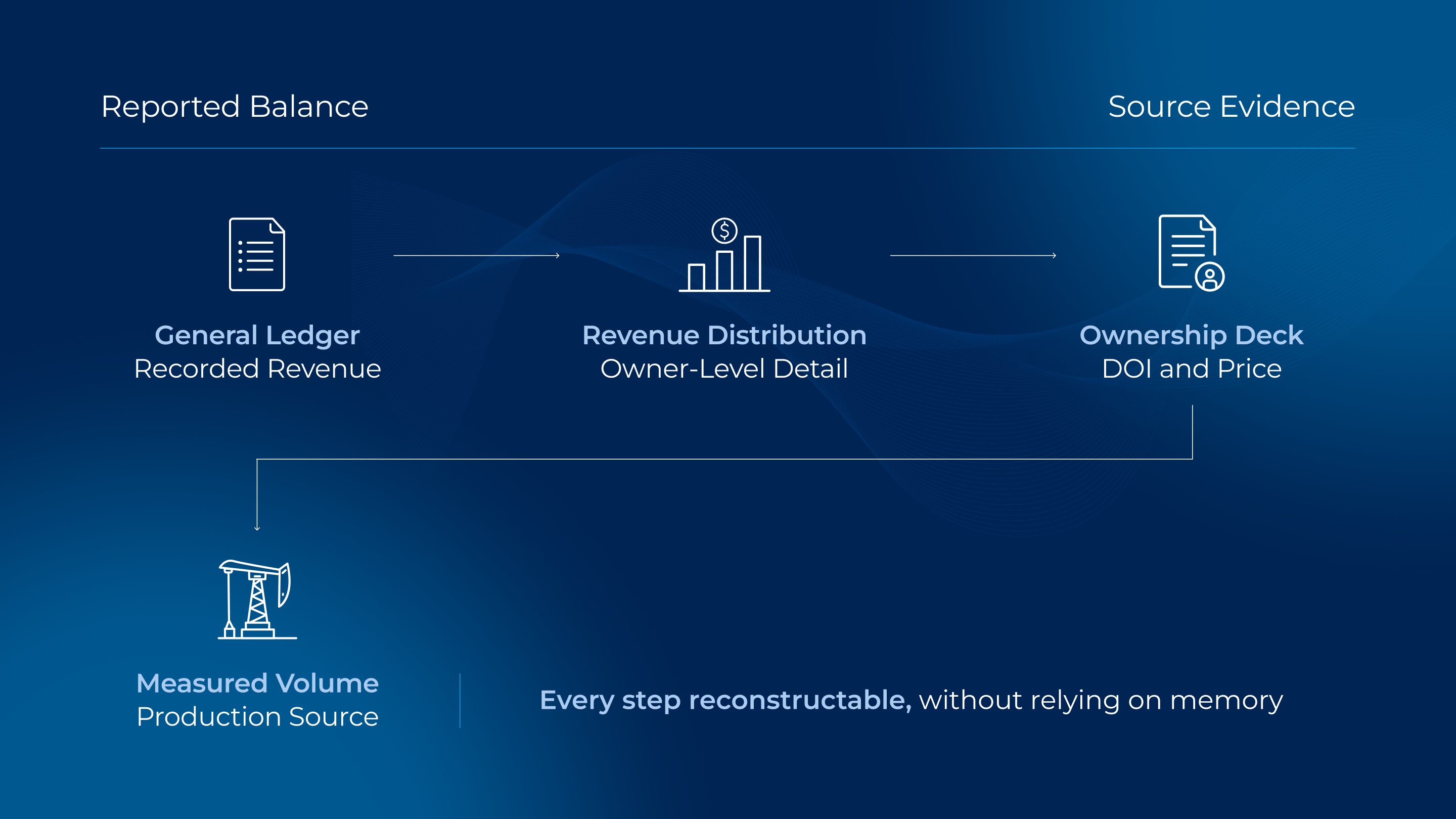 Reported Balance

Source Evidence

General Ledger
Recorded Revenue

Revenue Distribution
Owner-Level Detail

Ownership Deck
DOI and Price

Measured Volume
Production Source

Every step reconstructable, without relying on memory